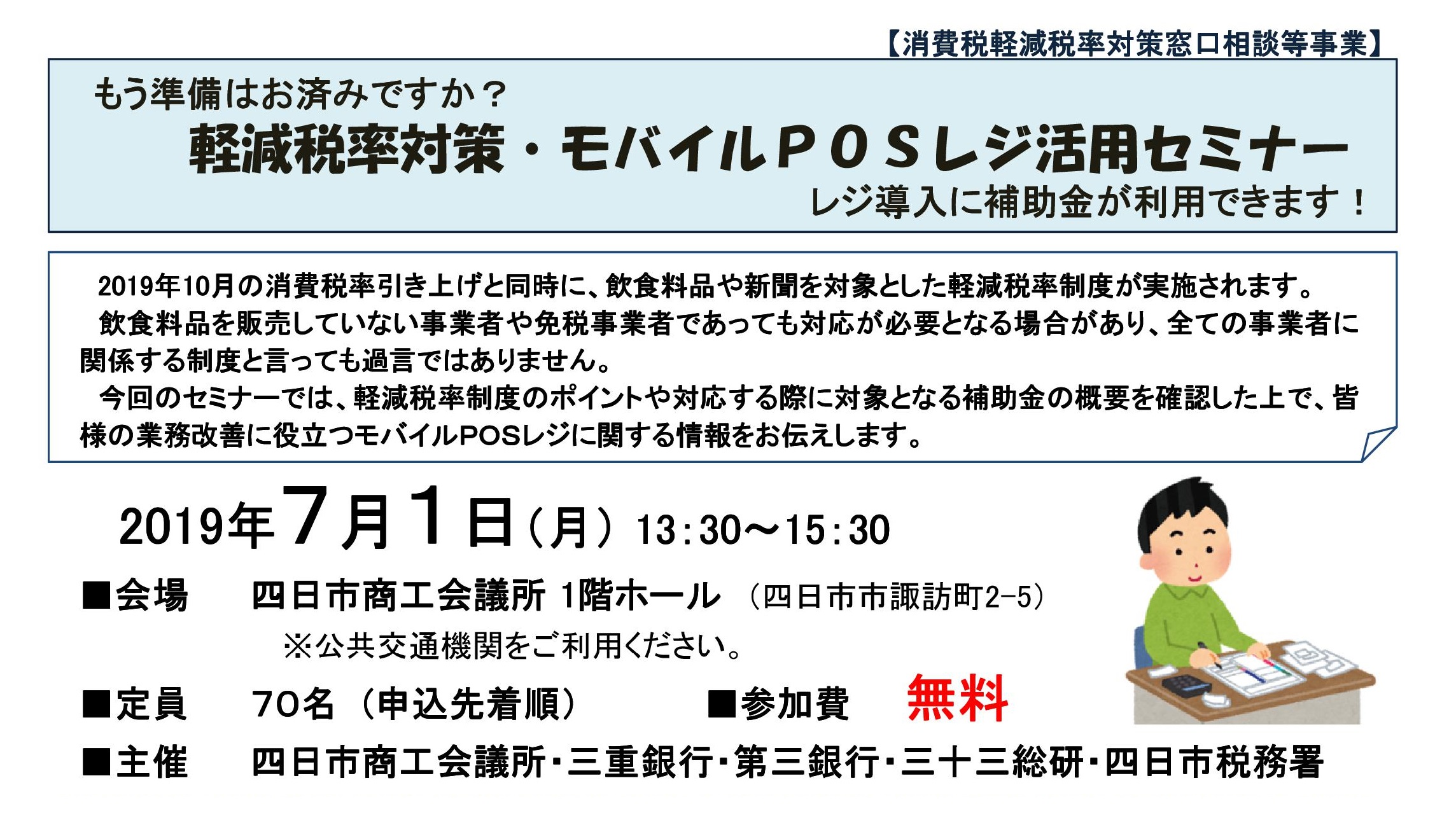 【消費税軽減税率対策窓口相談等事業】

もう準備はお済みですか？
軽減税率対策・モバイルＰＯＳレジ活用セミナー
レジ導入に補助金が利用できます！

2019年10月の消費税率引き上げと同時に、飲食料品や新聞を対象とした軽減税率制度が実施されます。
飲食料品を販売していない事業者や免税事業者であっても対応が必要となる場合があり、全ての事業者に関係する制度と言っても過言ではありません。
今回のセミナーでは、軽減税率制度のポイントや対応する際に対象となる補助金の概要を確認した上で、皆様の業務改善に役立つモバイルPOSレジに関する情報をお伝えします。

2019年7月1日（月） 13:30～15:30

■会場　四日市商工会議所 1階ホール （四日市市諏訪町2-5）
※公共交通機関をご利用ください。

■定員　70名（申込先着順）　■参加費　無料

■主催　四日市商工会議所・三重銀行・第三銀行・三十三総研・四日市税務署